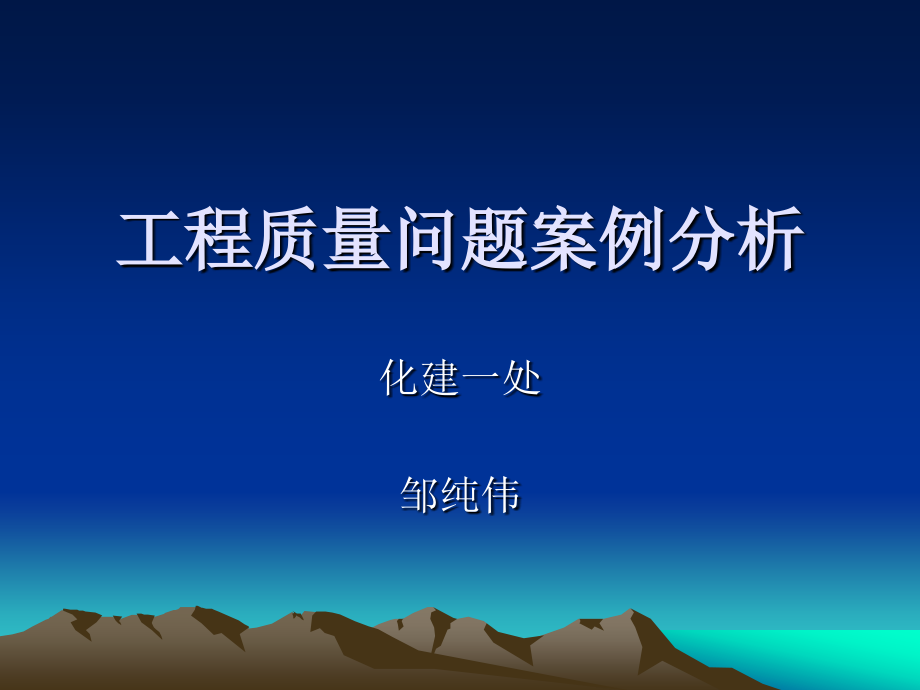 工程质量问题案例分析

化建一处

邹纯伟